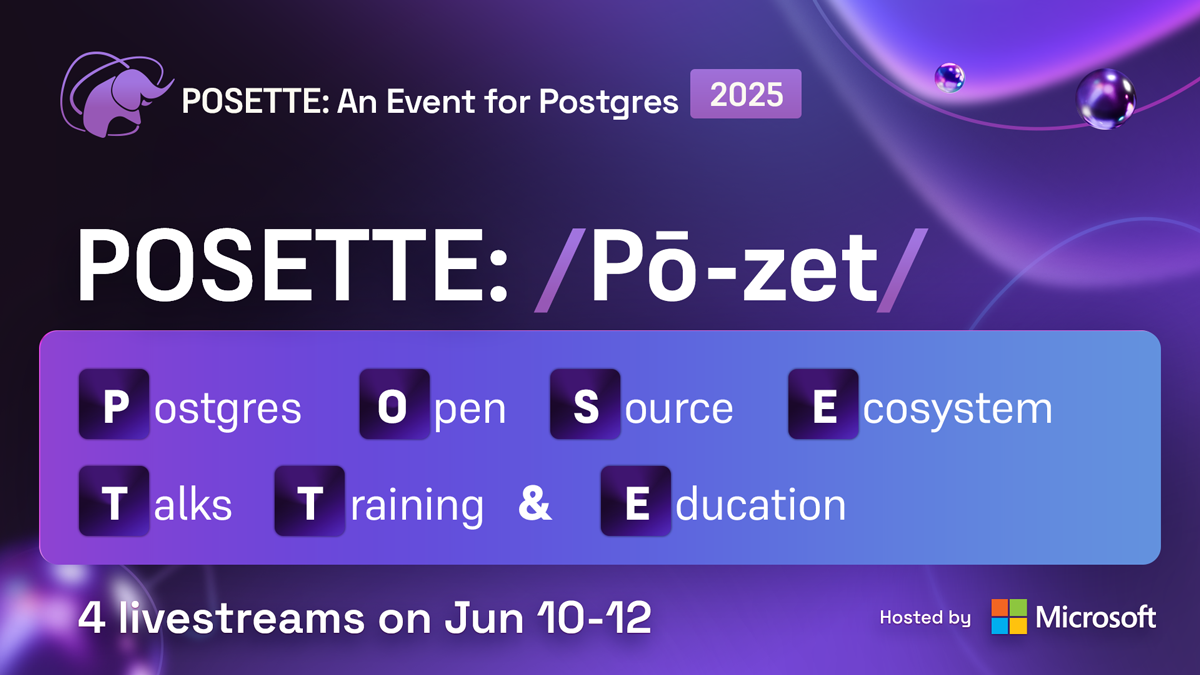 POSETTE: An Event for Postgres 2025

POSETTE: /Pō-zet/

Postgres Open Source Ecosystem
Talks Training & Education

4 livestreams on Jun 10-12

Hosted by Microsoft